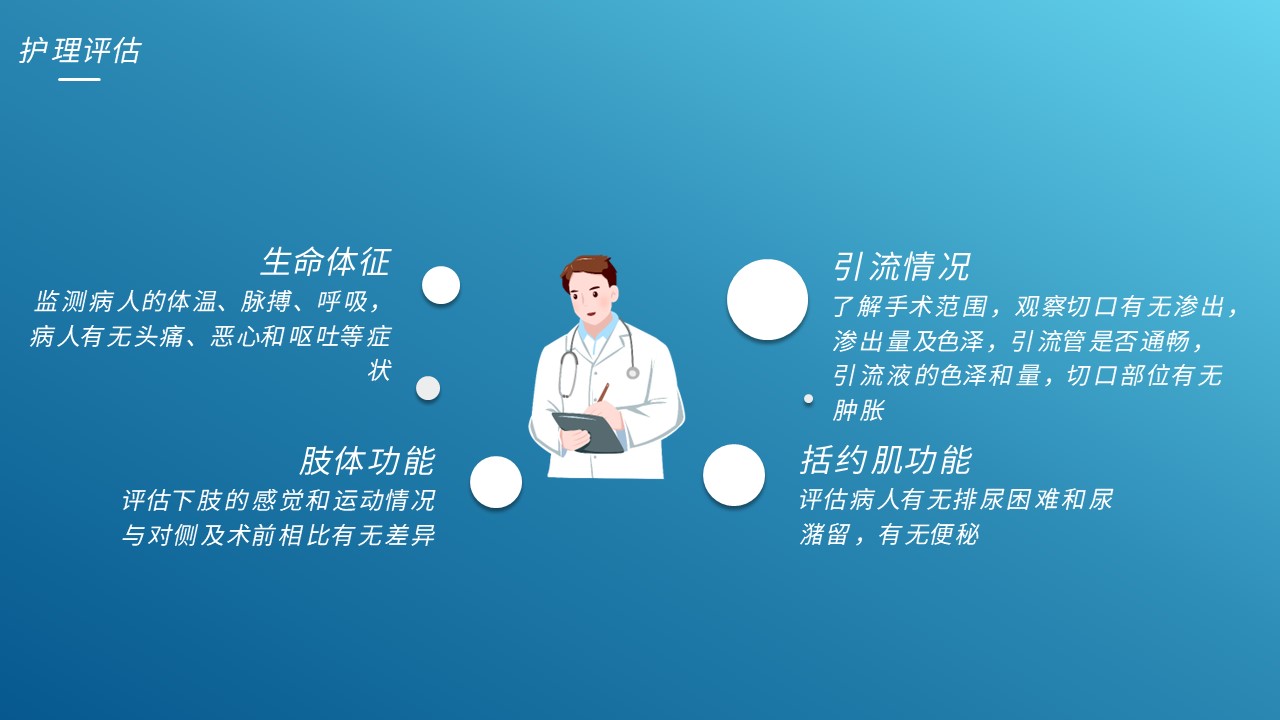 护理评估

生命体征
监测病人的体温、脉搏、呼吸，病人有无头痛、恶心和呕吐等症状

肢体功能
评估下肢的感觉和运动情况与对侧及术前相比有无差异

引流情况
了解手术范围，观察切口有无渗出，渗出量及色泽，引流管是否通畅，引流液的色泽和量，切口部位有无肿胀

括约肌功能
评估病人有无排尿困难和尿潴留，有无便秘